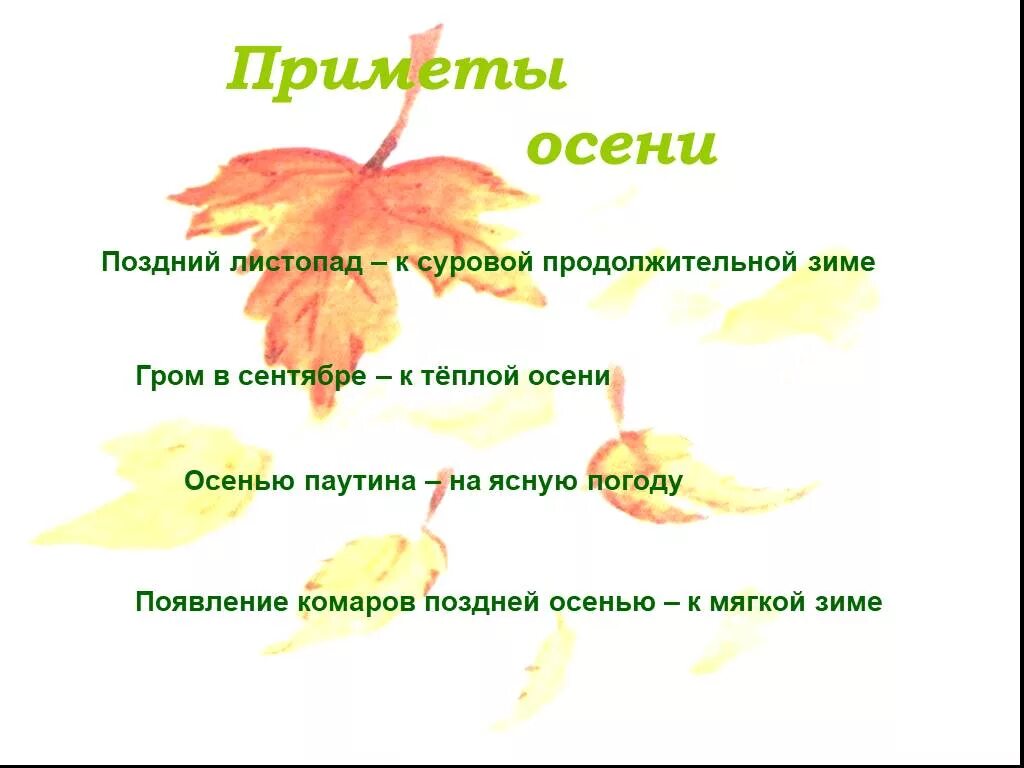 Приметы осени

Поздний листопад – к суровой продолжительной зиме

Гром в сентябре – к тёплой осени

Осенью паутина – на ясную погоду

Появление комаров поздней осенью – к мягкой зиме